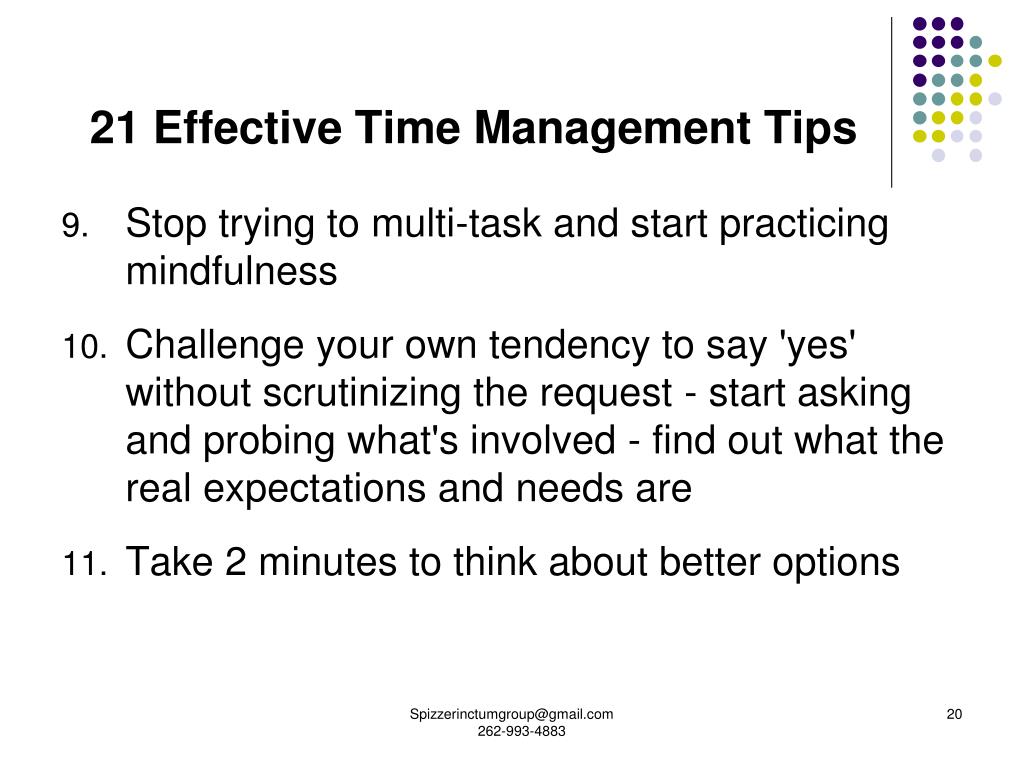 21 Effective Time Management Tips

9. Stop trying to multi-task and start practicing mindfulness

10. Challenge your own tendency to say 'yes' without scrutinizing the request - start asking and probing what's involved - find out what the real expectations and needs are

11. Take 2 minutes to think about better options

Spizzerinctumgroup@gmail.com
262-993-4883

20